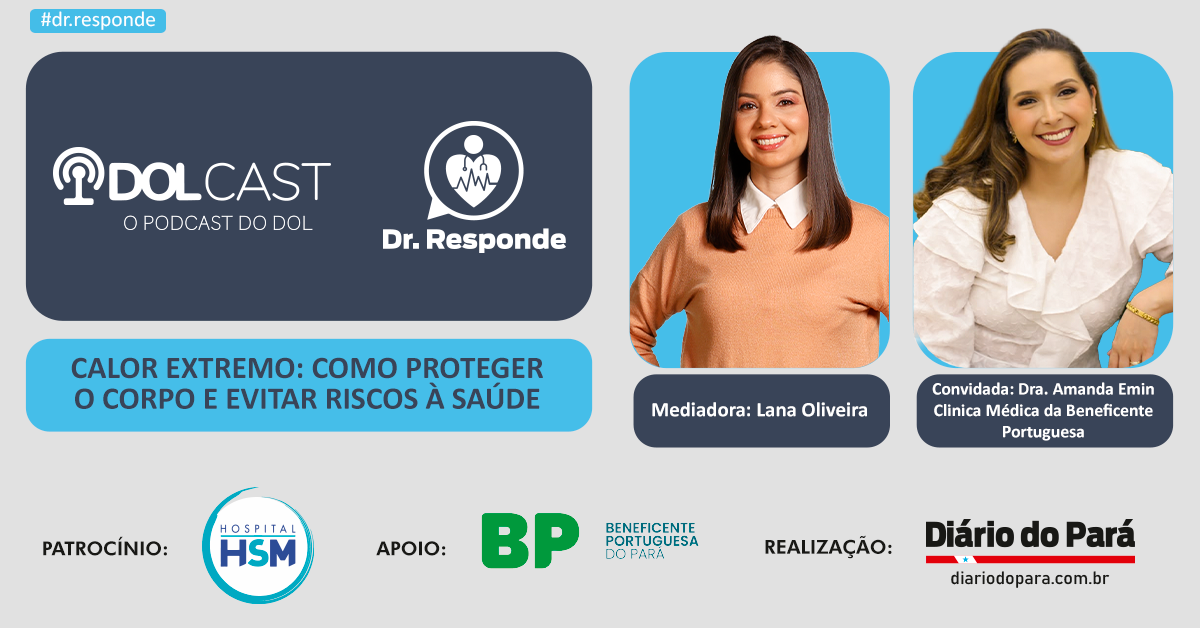 #dr.responde

DOLCAST
O PODCAST DO DOL

Dr. Responde

CALOR EXTREMO: COMO PROTEGER O CORPO E EVITAR RISCOS À SAÚDE

Mediadora: Lana Oliveira

Convidada: Dra. Amanda Emin
Clinica Médica da Beneficente Portuguesa

PATROCÍNIO: HOSPITAL HSM

APOIO: BP BENEFICENTE PORTUGUESA DO PARÁ

REALIZAÇÃO: Diário do Pará
diariodopara.com.br